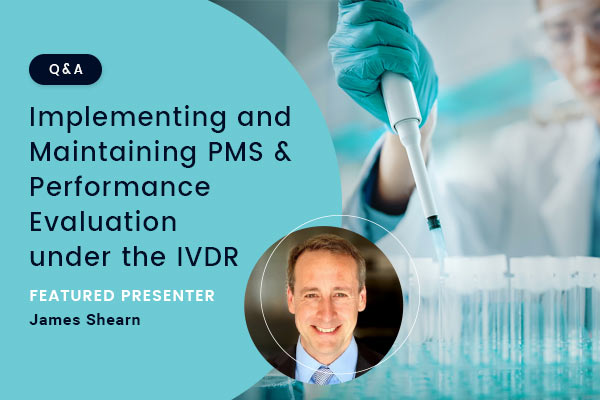 Q&A

Implementing and Maintaining PMS & Performance Evaluation under the IVDR

FEATURED PRESENTER

James Shearn